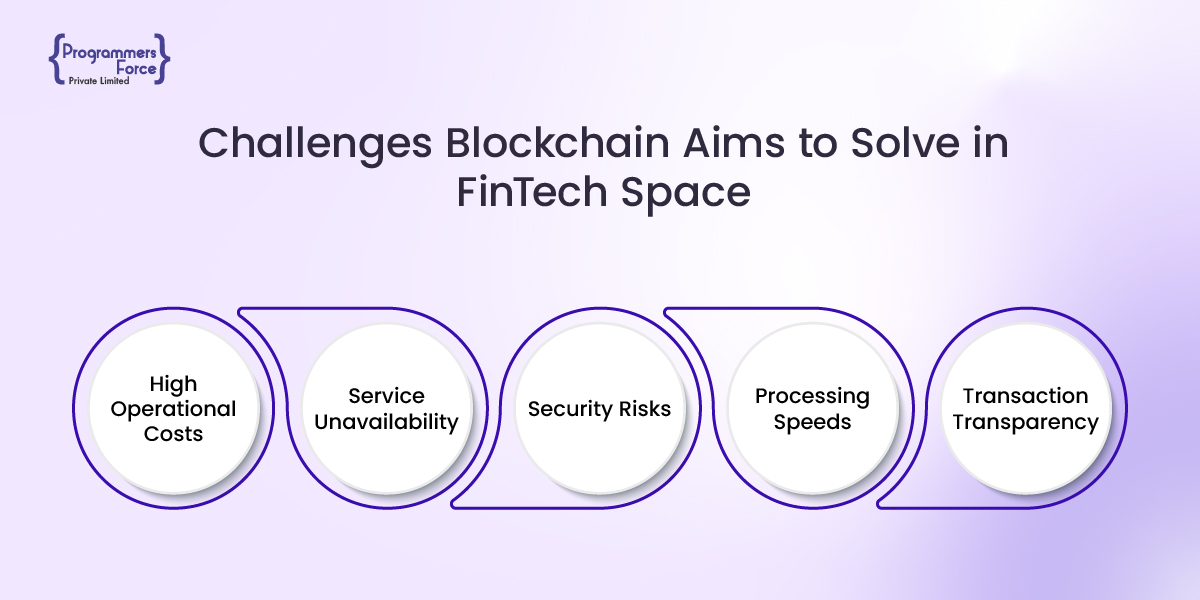 {Programmers Force}
Private Limited

Challenges Blockchain Aims to Solve in FinTech Space

High Operational Costs

Service Unavailability

Security Risks

Processing Speeds

Transaction Transparency